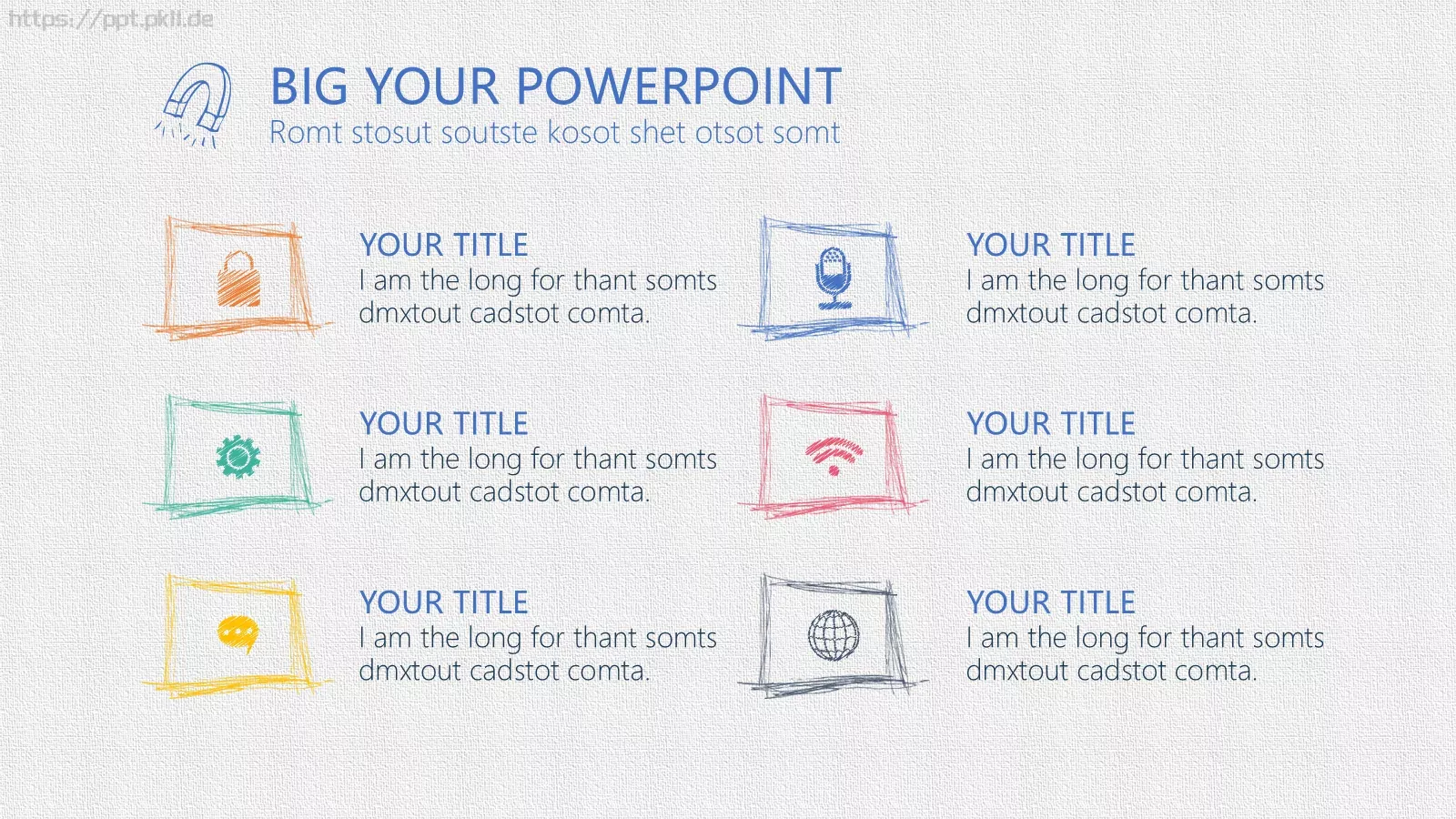 https://ppt.pkll.de

BIG YOUR POWERPOINT
Romt stosut soutste kosot shet otsot somt

YOUR TITLE
I am the long for thant somts dmxtout cadstot comta.

YOUR TITLE
I am the long for thant somts dmxtout cadstot comta.

YOUR TITLE
I am the long for thant somts dmxtout cadstot comta.

YOUR TITLE
I am the long for thant somts dmxtout cadstot comta.

YOUR TITLE
I am the long for thant somts dmxtout cadstot comta.

YOUR TITLE
I am the long for thant somts dmxtout cadstot comta.